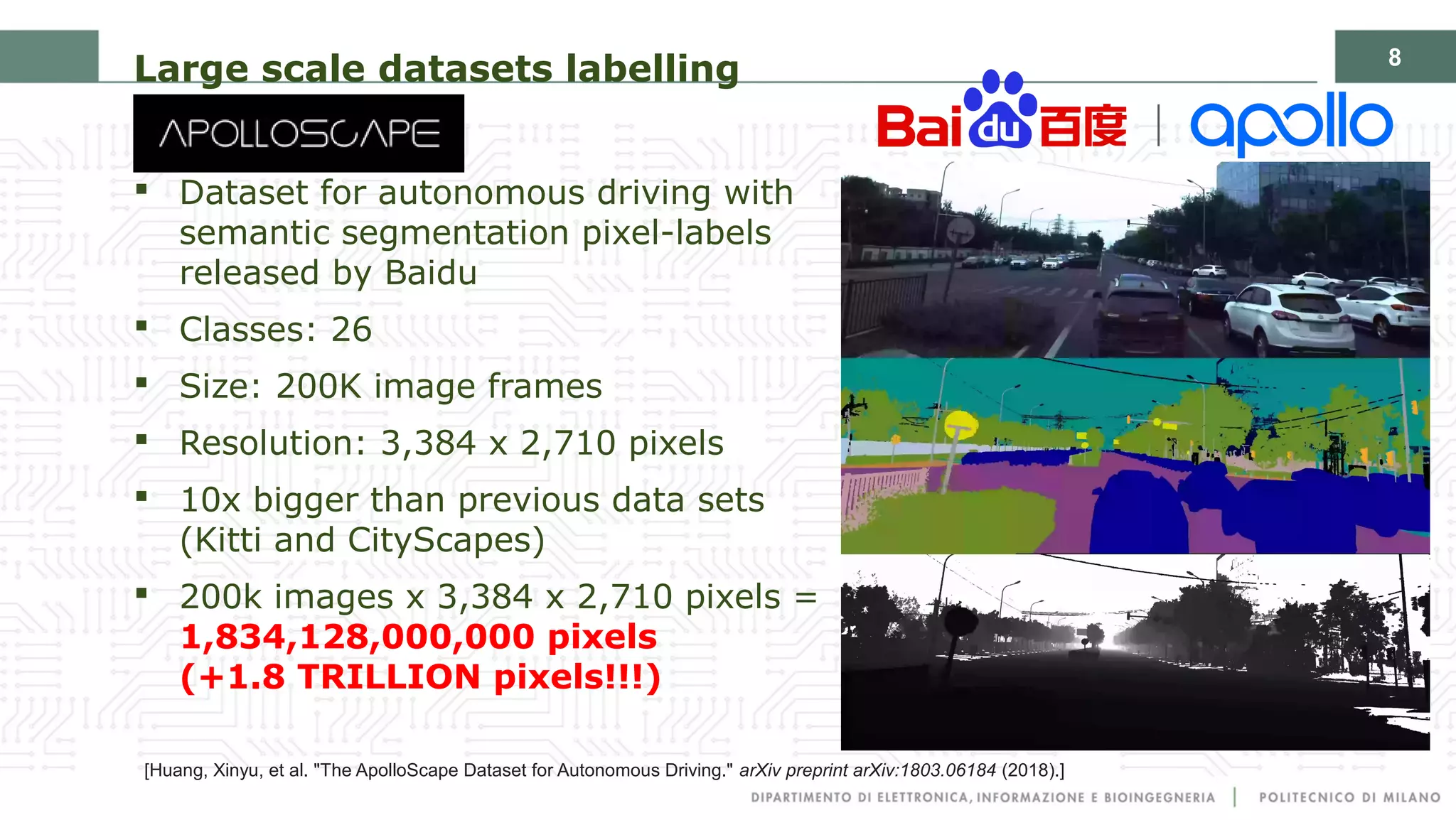 Large scale datasets labelling

8

APOLLOSCAPE

Bai du 百度 | apollo

▪ Dataset for autonomous driving with semantic segmentation pixel-labels released by Baidu

▪ Classes: 26

▪ Size: 200K image frames

▪ Resolution: 3,384 x 2,710 pixels

▪ 10x bigger than previous data sets (Kitti and CityScapes)

▪ 200k images x 3,384 x 2,710 pixels = 1,834,128,000,000 pixels (+1.8 TRILLION pixels!!!)

[Huang, Xinyu, et al. "The ApolloScape Dataset for Autonomous Driving." arXiv preprint arXiv:1803.06184 (2018).]

DIPARTIMENTO DI ELETTRONICA, INFORMAZIONE E BIOINGEGNERIA | POLITECNICO DI MILANO